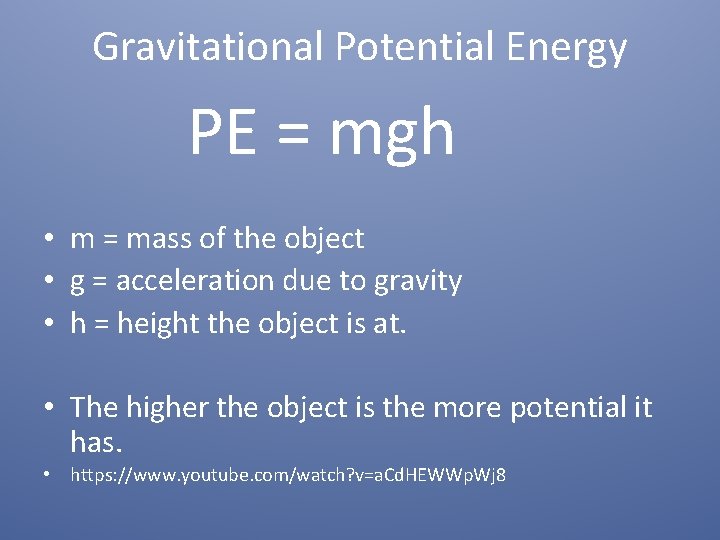 Gravitational Potential Energy

$PE = mgh$

• m = mass of the object
• g = acceleration due to gravity
• h = height the object is at.

• The higher the object is the more potential it has.
• https://www.youtube.com/watch?v=aCdHEWWpWj8